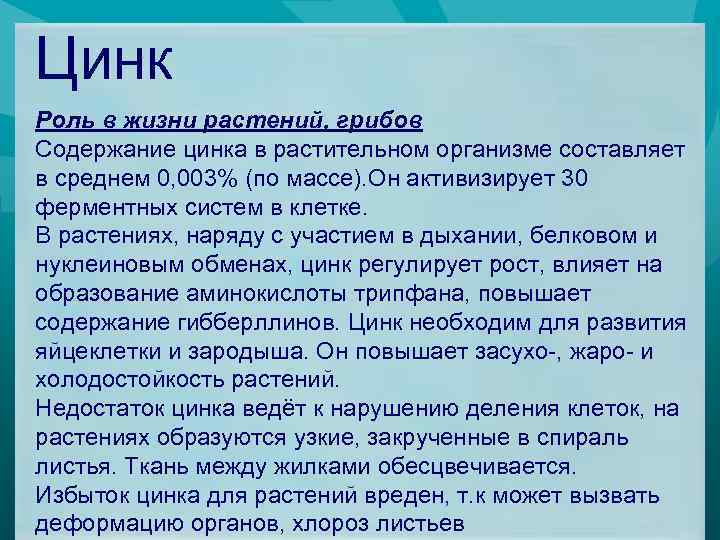 Цинк

Роль в жизни растений, грибов
Содержание цинка в растительном организме составляет в среднем 0,003% (по массе).Он активизирует 30 ферментных систем в клетке.
В растениях, наряду с участием в дыхании, белковом и нуклеиновым обменах, цинк регулирует рост, влияет на образование аминокислоты трипфана, повышает содержание гибберллинов. Цинк необходим для развития яйцеклетки и зародыша. Он повышает засухо-, жаро- и холодостойкость растений.
Недостаток цинка ведёт к нарушению деления клеток, на растениях образуются узкие, закрученные в спираль листья. Ткань между жилками обесцвечивается.
Избыток цинка для растений вреден, т.к может вызвать деформацию органов, хлороз листьев